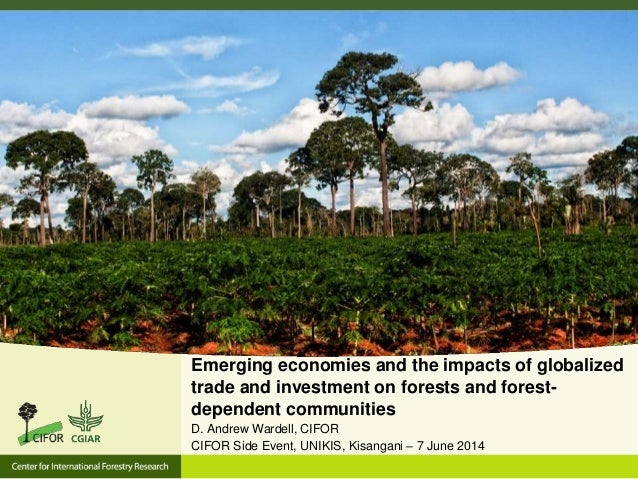 Emerging economies and the impacts of globalized trade and investment on forests and forest-dependent communities

D. Andrew Wardell, CIFOR

CIFOR Side Event, UNIKIS, Kisangani – 7 June 2014

CIFOR CGIAR

Center for International Forestry Research